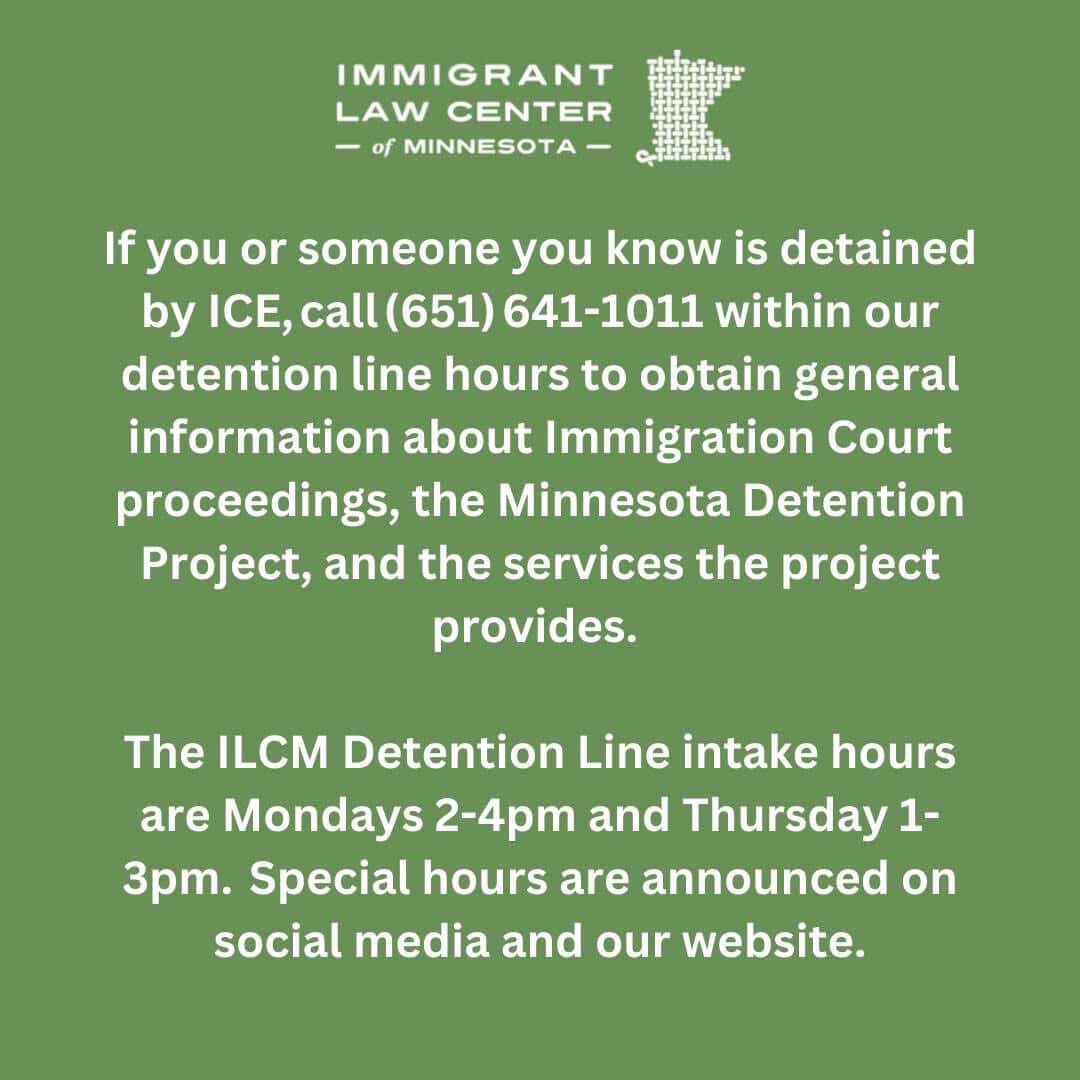 IMMIGRANT
LAW CENTER
— of MINNESOTA —

If you or someone you know is detained by ICE, call (651) 641-1011 within our detention line hours to obtain general information about Immigration Court proceedings, the Minnesota Detention Project, and the services the project provides.

The ILCM Detention Line intake hours are Mondays 2-4pm and Thursday 1-3pm. Special hours are announced on social media and our website.